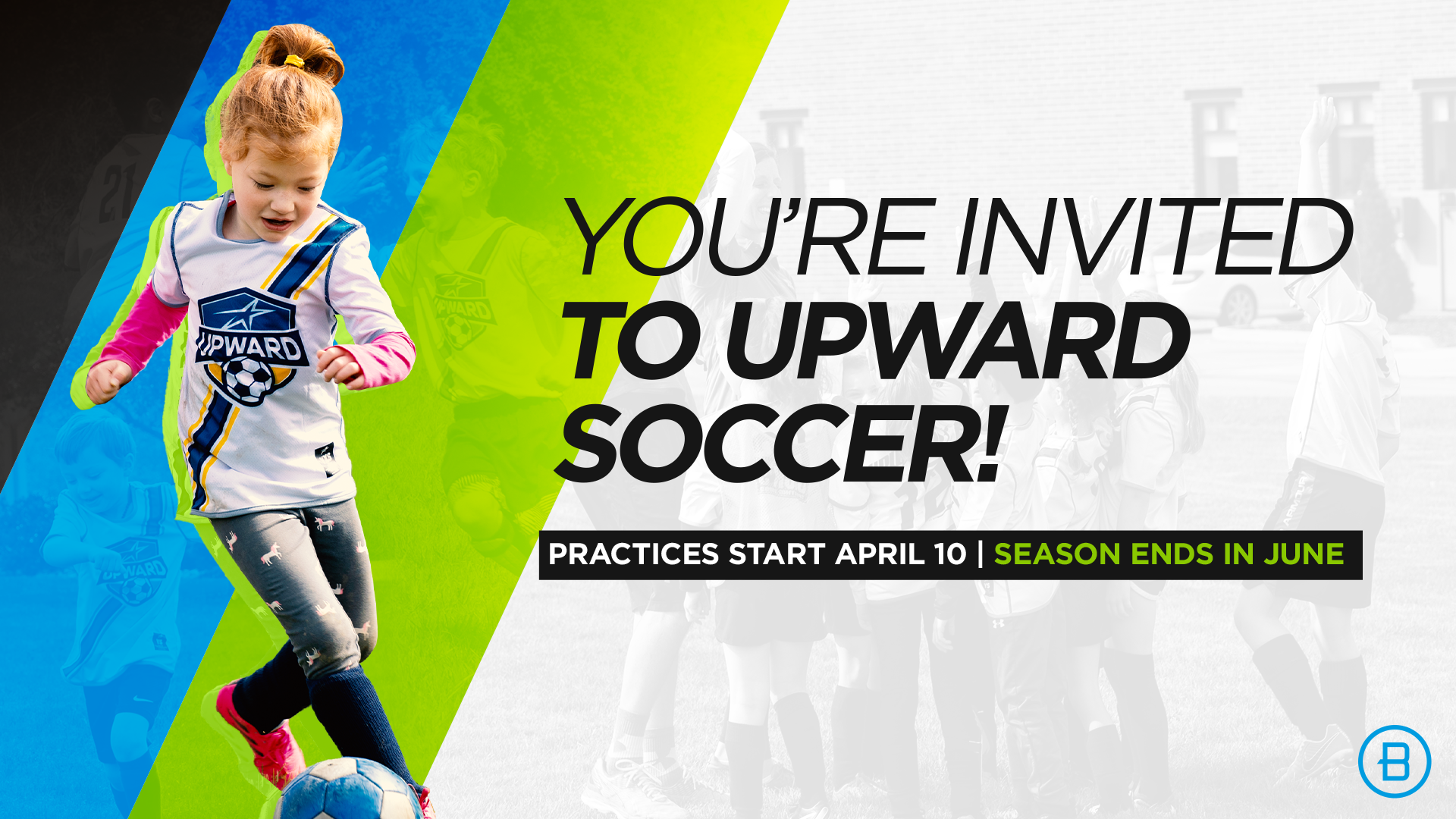 UPWARD

YOU'RE INVITED
TO UPWARD SOCCER!

PRACTICES START APRIL 10 | SEASON ENDS IN JUNE

B